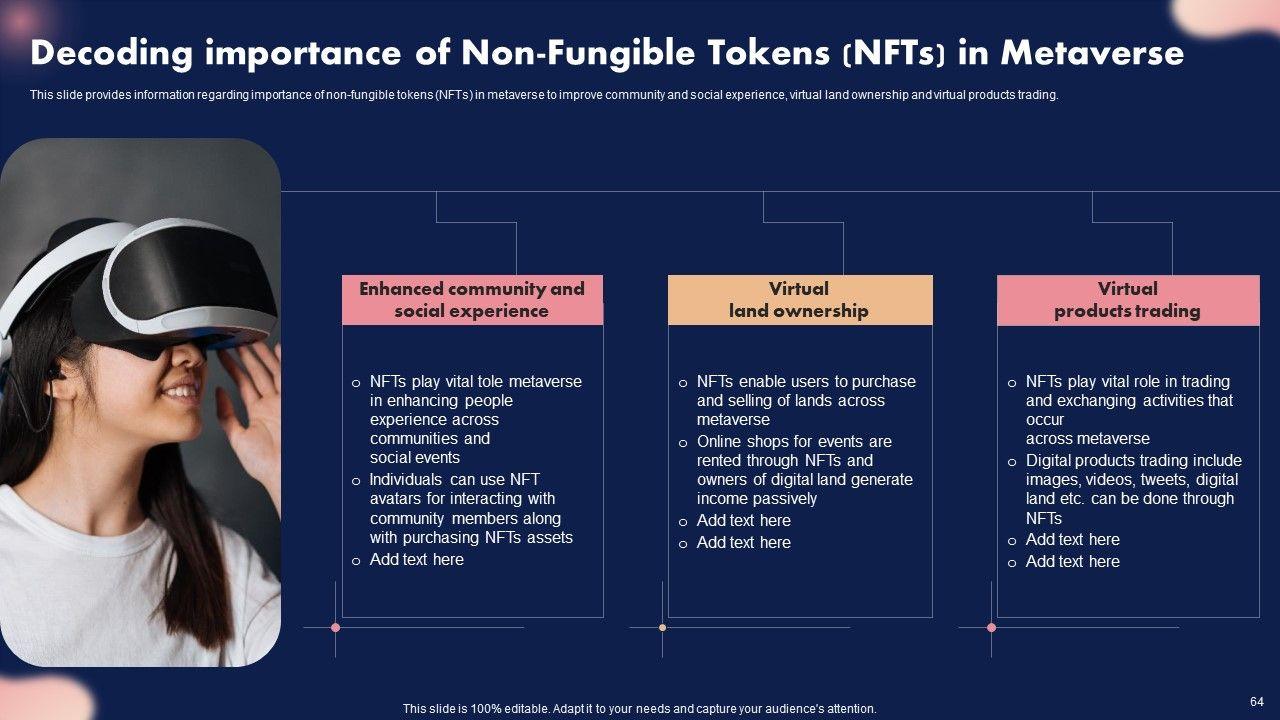 Decoding importance of Non-Fungible Tokens (NFTs) in Metaverse

This slide provides information regarding importance of non-fungible tokens (NFTs) in metaverse to improve community and social experience, virtual land ownership and virtual products trading.

Enhanced community and social experience

o NFTs play vital tole metaverse in enhancing people experience across communities and social events
o Individuals can use NFT avatars for interacting with community members along with purchasing NFTs assets
o Add text here

Virtual land ownership

o NFTs enable users to purchase and selling of lands across metaverse
o Online shops for events are rented through NFTs and owners of digital land generate income passively
o Add text here
o Add text here

Virtual products trading

o NFTs play vital role in trading and exchanging activities that occur across metaverse
o Digital products trading include images, videos, tweets, digital land etc. can be done through NFTs
o Add text here
o Add text here

This slide is 100% editable. Adapt it to your needs and capture your audience's attention.

64